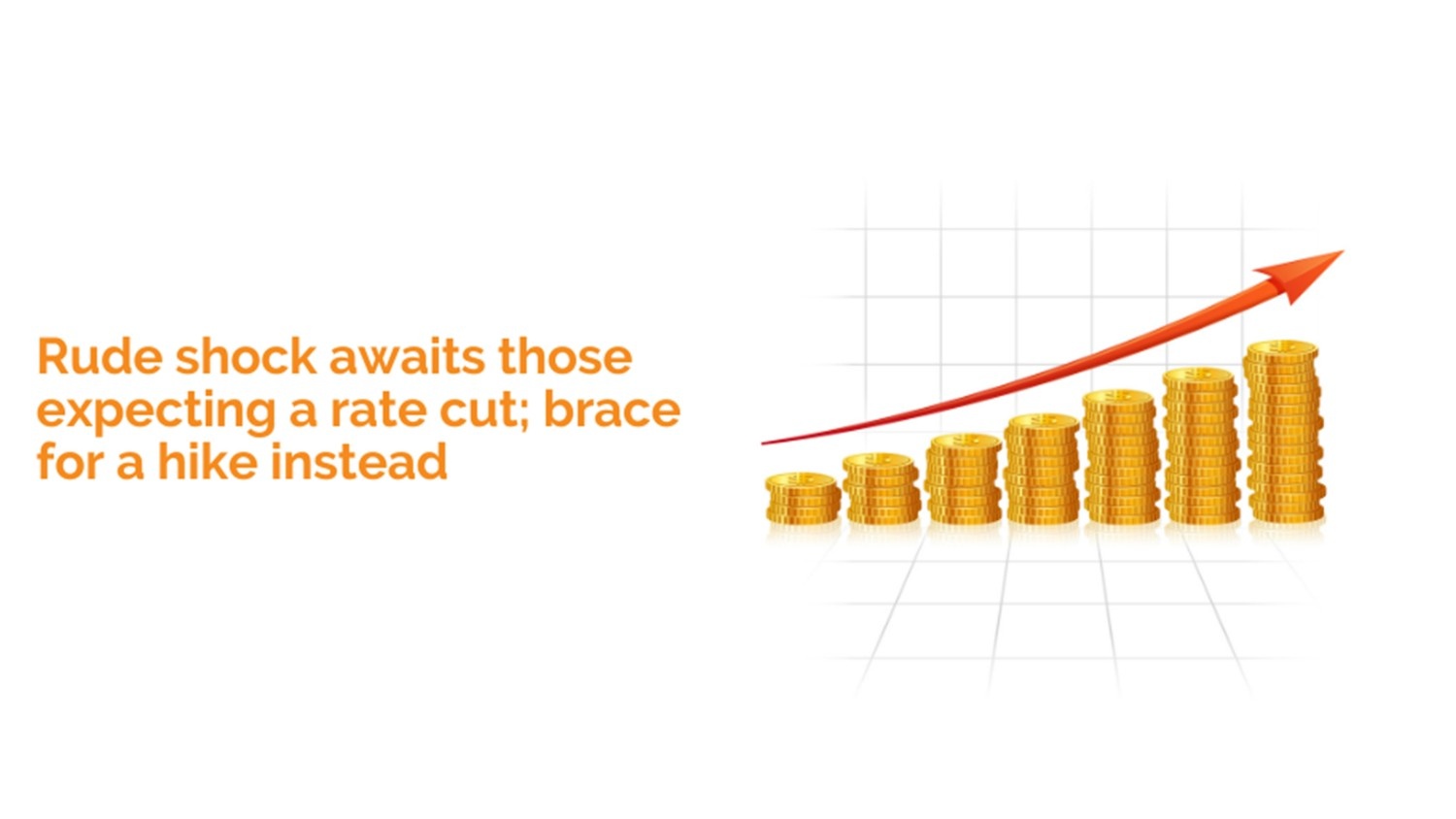 Rude shock awaits those expecting a rate cut; brace for a hike instead